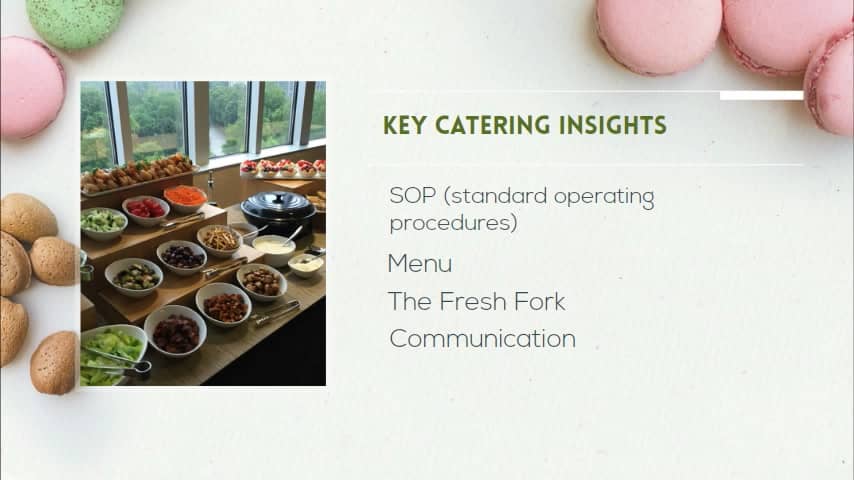 KEY CATERING INSIGHTS

SOP (standard operating procedures)

Menu

The Fresh Fork

Communication